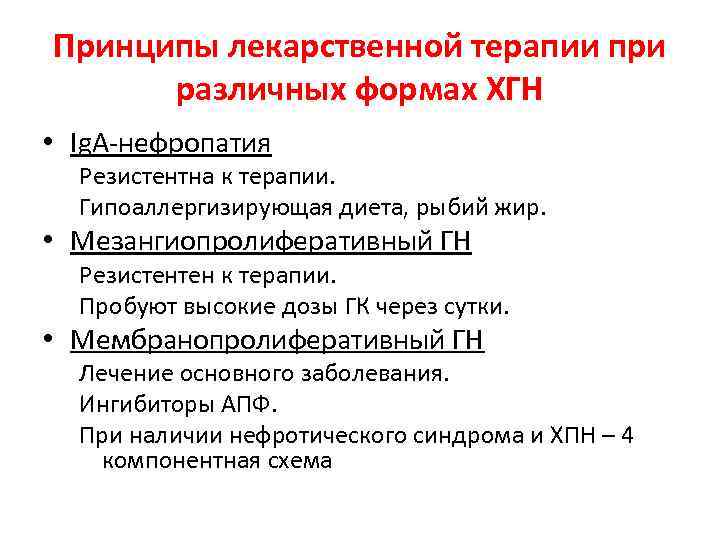 Принципы лекарственной терапии при различных формах ХГН

• IgA-нефропатия

Резистентна к терапии.

Гипоаллергизирующая диета, рыбий жир.

• Мезангиопролиферативный ГН

Резистентен к терапии.

Пробуют высокие дозы ГК через сутки.

• Мембранопролиферативный ГН

Лечение основного заболевания.

Ингибиторы АПФ.

При наличии нефротического синдрома и ХПН – 4 компонентная схема